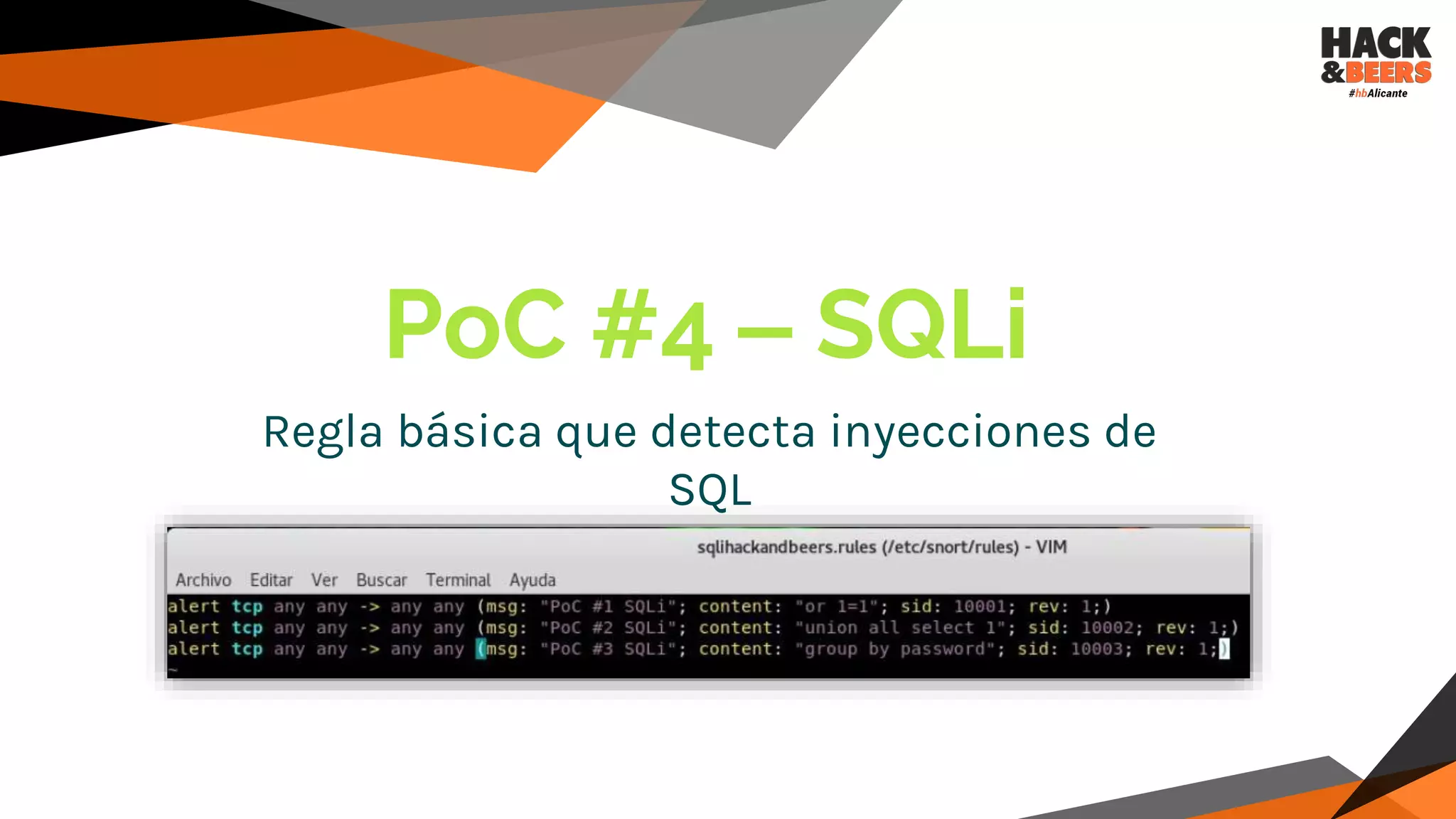 HACK &BEERS
#hbAlicante

PoC #4 – SQLi

Regla básica que detecta inyecciones de SQL

sqlihackandbeers.rules (/etc/snort/rules) - VIM

Archivo Editar Ver Buscar Terminal Ayuda

alert tcp any any -> any any (msg: "PoC #1 SQLi"; content: "or 1=1"; sid: 10001; rev: 1;)
alert tcp any any -> any any (msg: "PoC #2 SQLi"; content: "union all select 1"; sid: 10002; rev: 1;)
alert tcp any any -> any any (msg: "PoC #3 SQLi"; content: "group by password"; sid: 10003; rev: 1;)
~